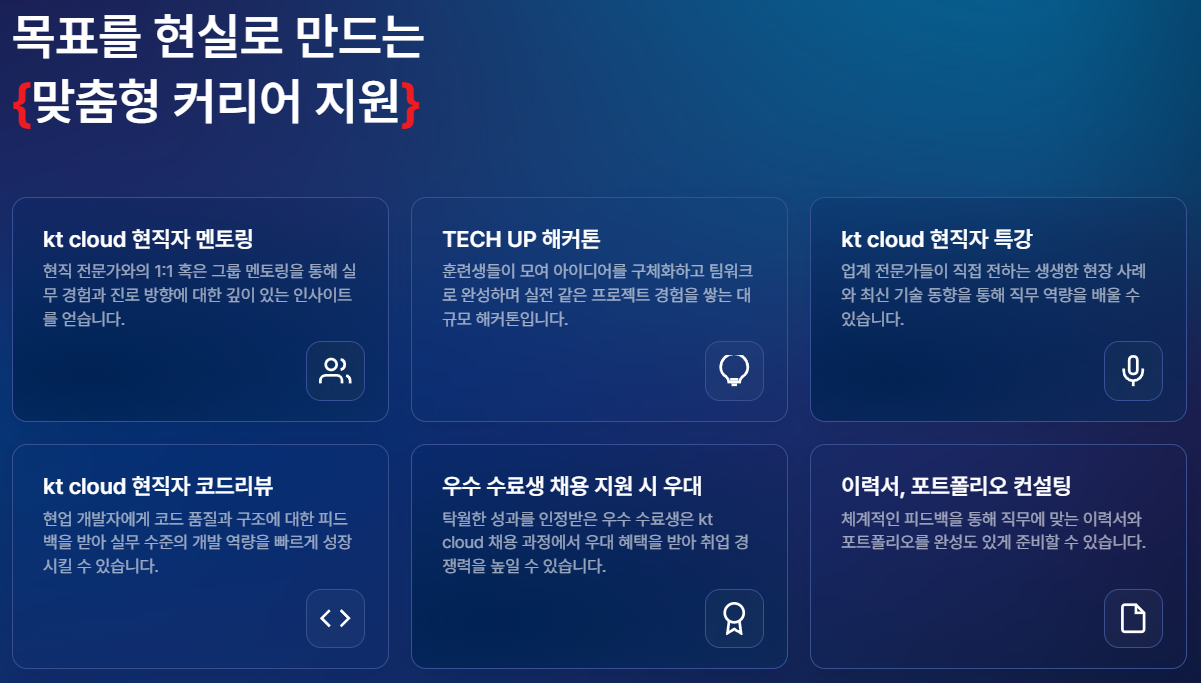 목표를 현실로 만드는
{맞춤형 커리어 지원}

kt cloud 현직자 멘토링
현직 전문가와의 1:1 혹은 그룹 멘토링을 통해 실무 경험과 진로 방향에 대한 깊이 있는 인사이트를 얻습니다.

TECH UP 해커톤
훈련생들이 모여 아이디어를 구체화하고 팀워크로 완성하며 실전 같은 프로젝트 경험을 쌓는 대규모 해커톤입니다.

kt cloud 현직자 특강
업계 전문가들이 직접 전하는 생생한 현장 사례와 최신 기술 동향을 통해 직무 역량을 배울 수 있습니다.

kt cloud 현직자 코드리뷰
현업 개발자에게 코드 품질과 구조에 대한 피드백을 받아 실무 수준의 개발 역량을 빠르게 성장시킬 수 있습니다.

우수 수료생 채용 지원 시 우대
탁월한 성과를 인정받은 우수 수료생은 kt cloud 채용 과정에서 우대 혜택을 받아 취업 경쟁력을 높일 수 있습니다.

이력서, 포트폴리오 컨설팅
체계적인 피드백을 통해 직무에 맞는 이력서와 포트폴리오를 완성도 있게 준비할 수 있습니다.